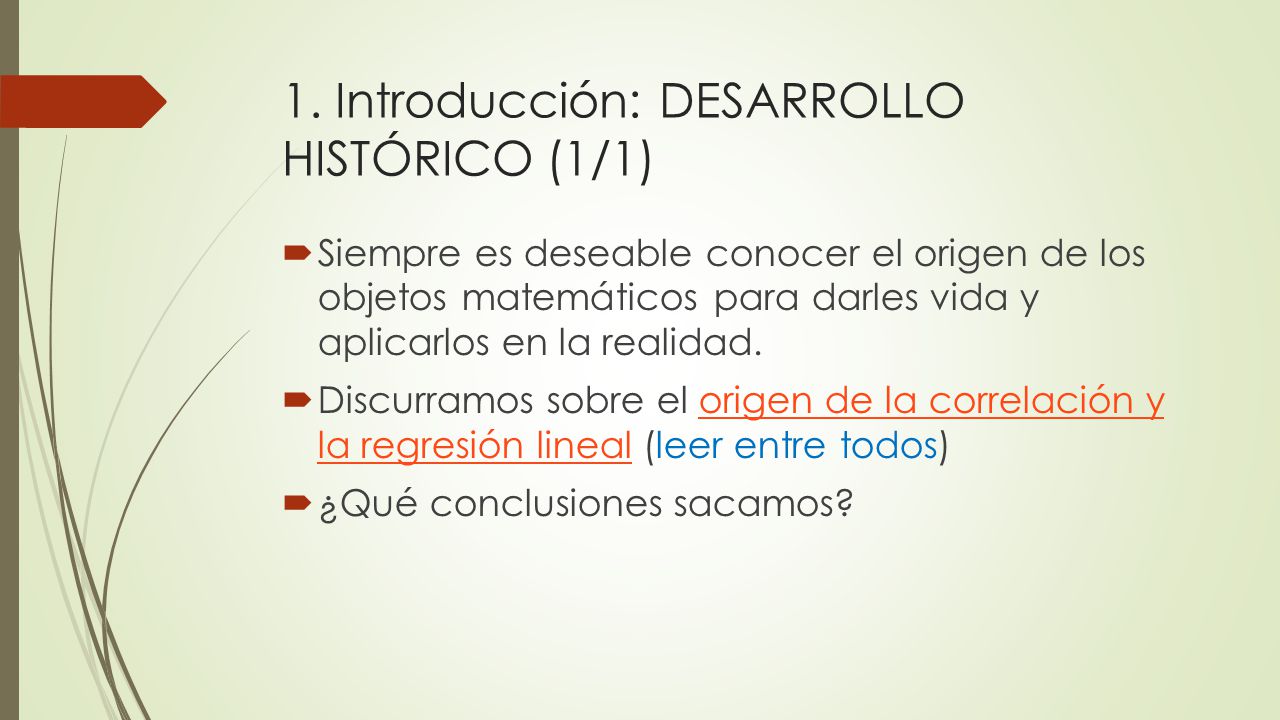 1. Introducción: DESARROLLO HISTÓRICO (1/1)

Siempre es deseable conocer el origen de los objetos matemáticos para darles vida y aplicarlos en la realidad.

Discurramos sobre el origen de la correlación y la regresión lineal (leer entre todos)

¿Qué conclusiones sacamos?